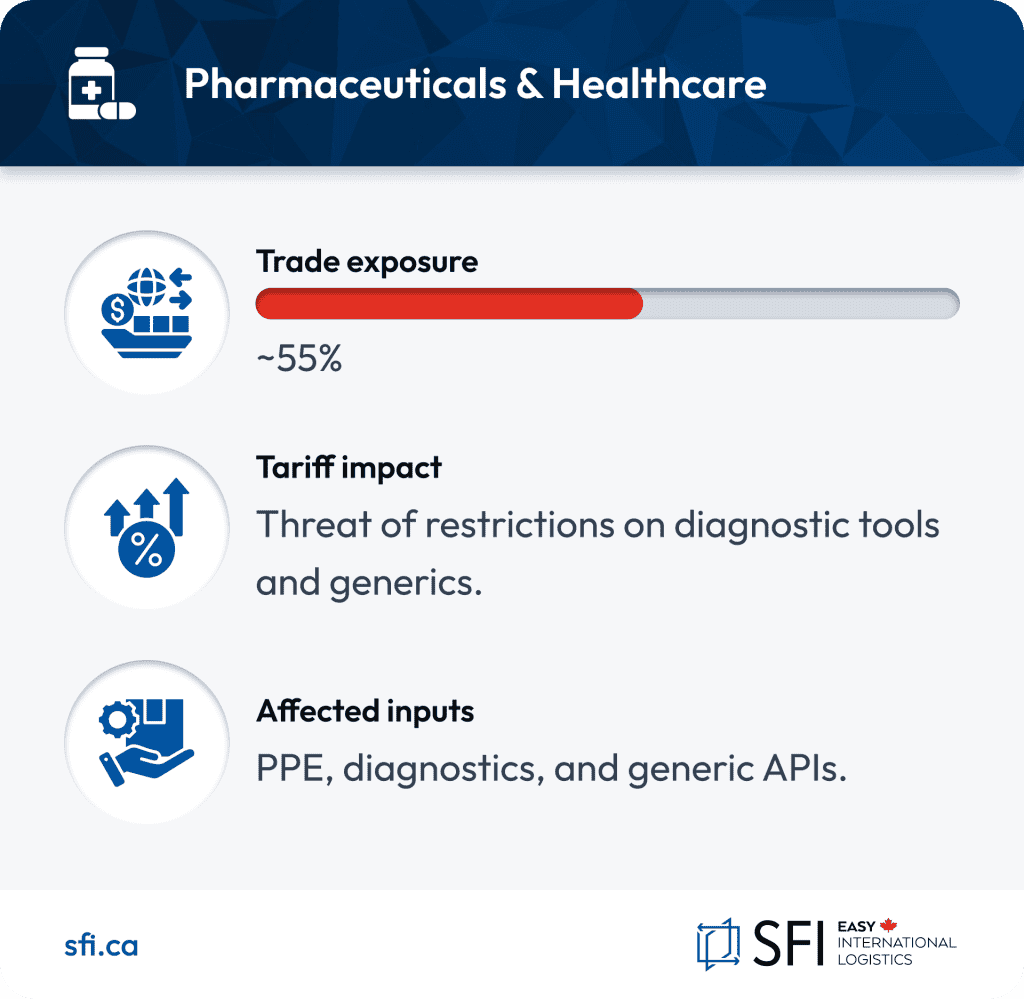 Pharmaceuticals & Healthcare

Trade exposure

~55%

Tariff impact

Threat of restrictions on diagnostic tools and generics.

Affected inputs

PPE, diagnostics, and generic APIs.

sfi.ca

SFI EASY INTERNATIONAL LOGISTICS